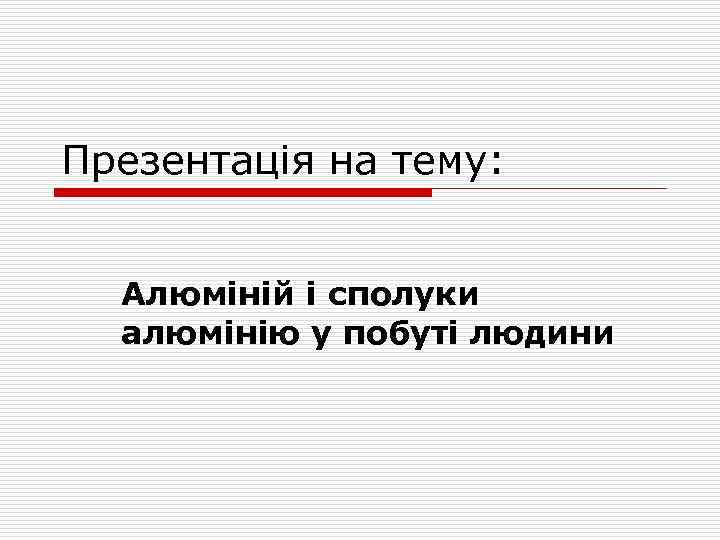 Презентація на тему:

Алюміній і сполуки алюмінію у побуті людини